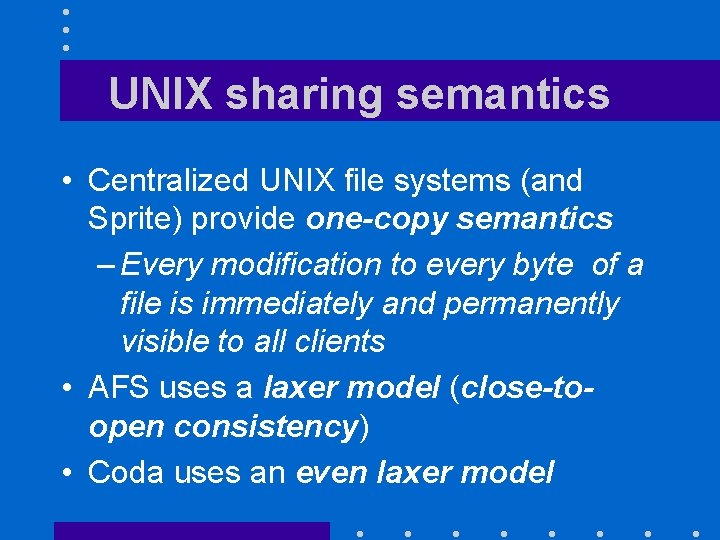 UNIX sharing semantics

• Centralized UNIX file systems (and Sprite) provide one-copy semantics

– Every modification to every byte of a file is immediately and permanently visible to all clients

• AFS uses a laxer model (close-to-open consistency)

• Coda uses an even laxer model